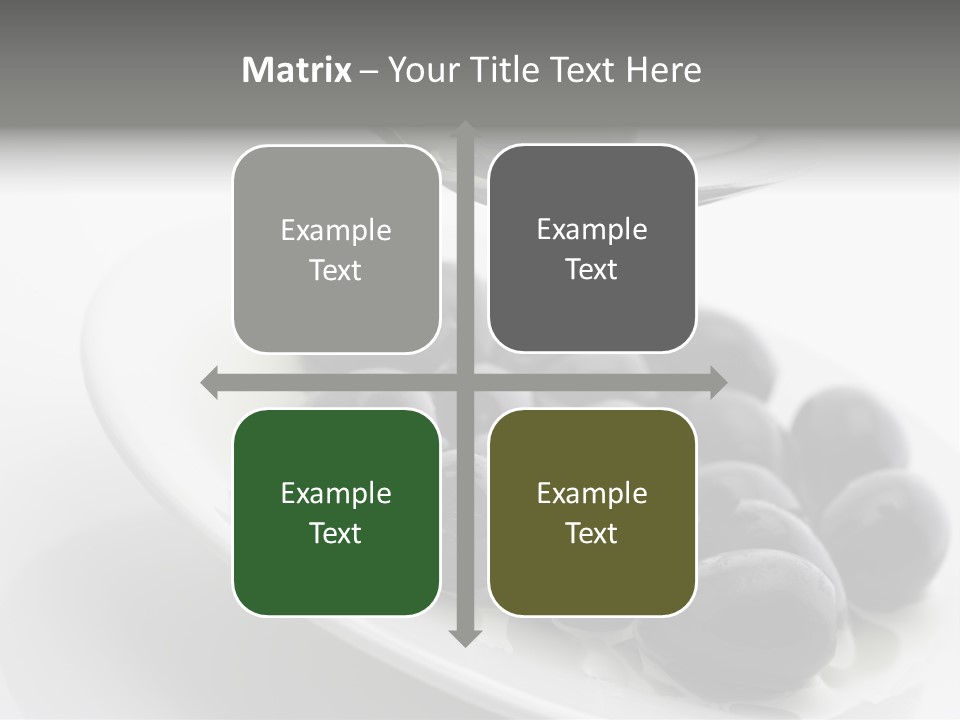 Matrix – Your Title Text Here

Example Text

Example Text

Example Text

Example Text